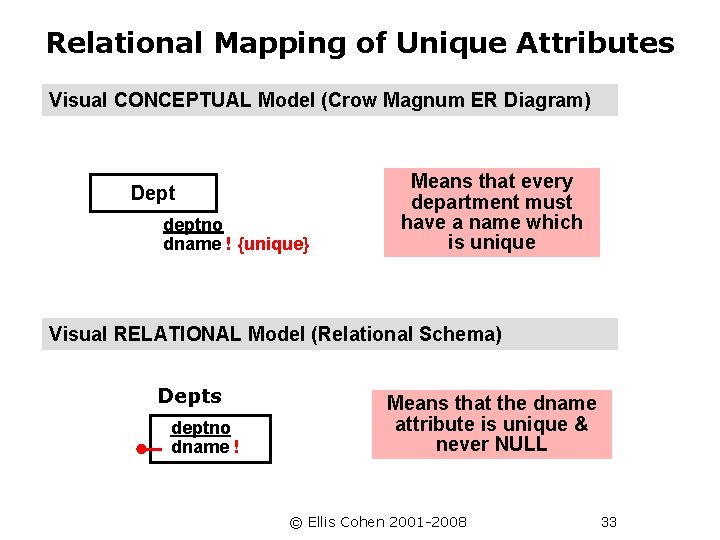 Relational Mapping of Unique Attributes

Visual CONCEPTUAL Model (Crow Magnum ER Diagram)

Dept

deptno
dname ! {unique}

Means that every department must have a name which is unique

Visual RELATIONAL Model (Relational Schema)

Depts

deptno
dname !

Means that the dname attribute is unique & never NULL

© Ellis Cohen 2001-2008

33